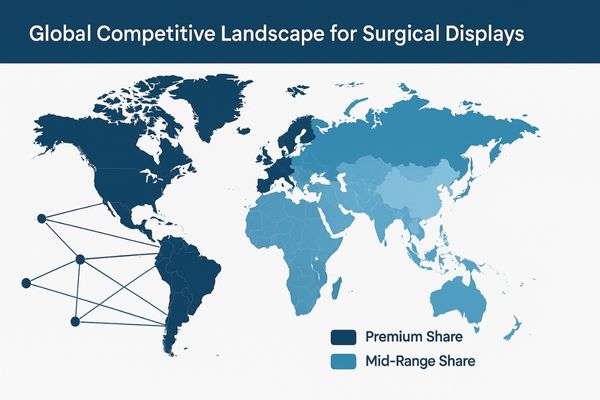 Global Competitive Landscape for Surgical Displays

Premium Share

Mid-Range Share